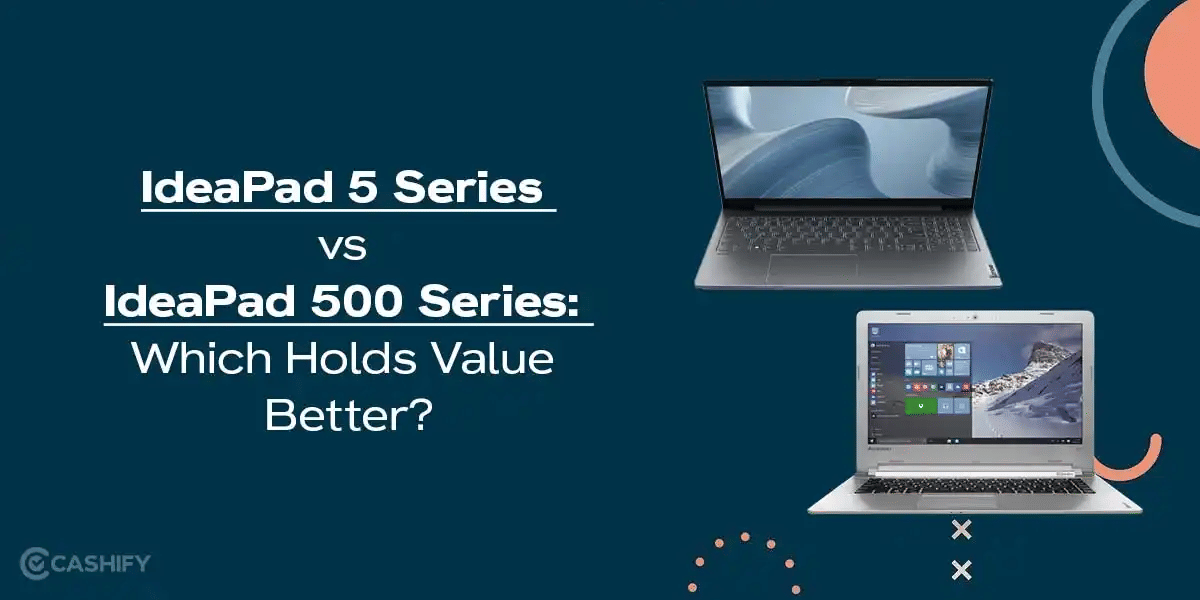 IdeaPad 5 Series
vs
IdeaPad 500 Series:
Which Holds Value Better?

CASHIFY